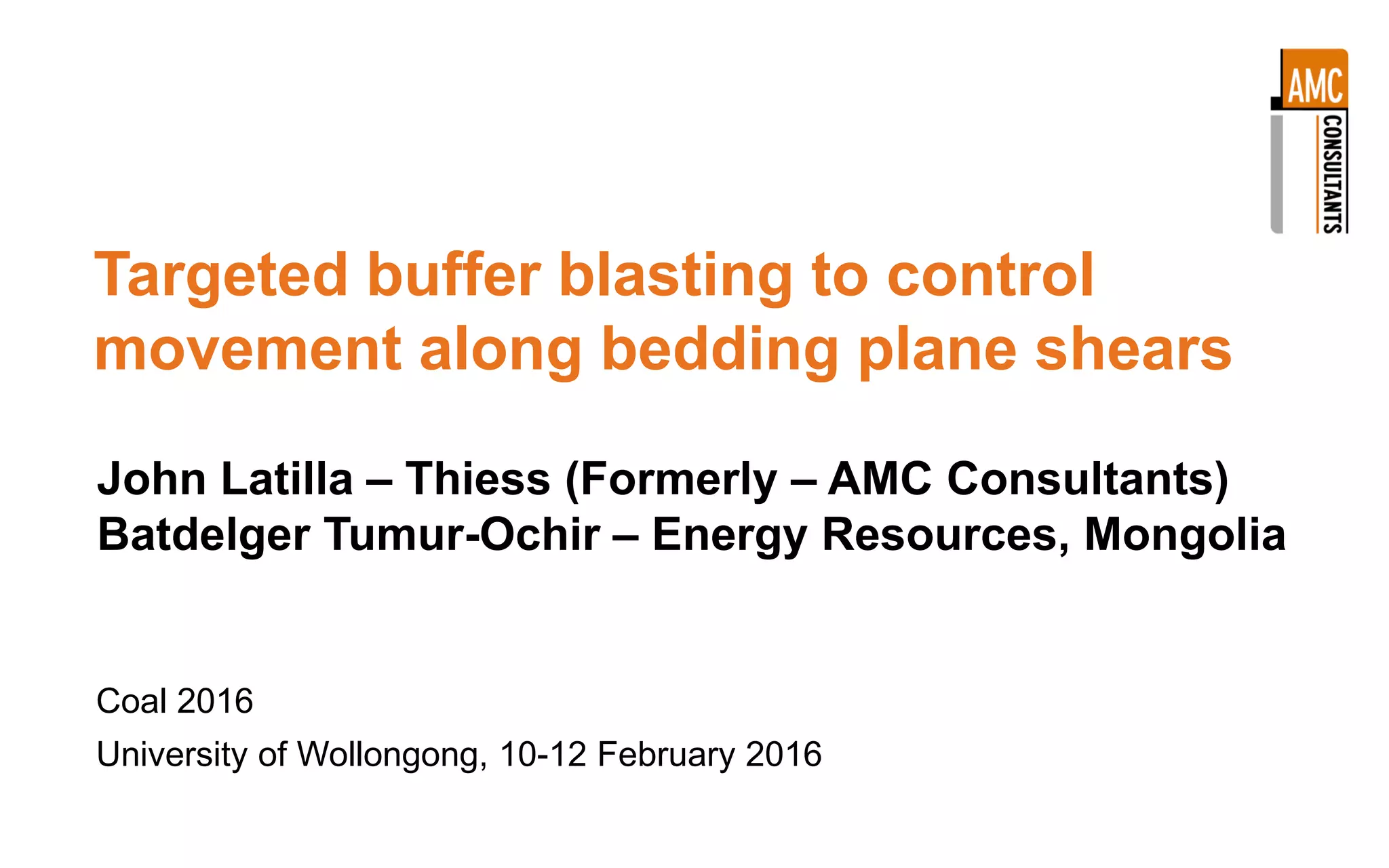 AMC
CONSULTANTS

Targeted buffer blasting to control movement along bedding plane shears

John Latilla – Thiess (Formerly – AMC Consultants)
Batdelger Tumur-Ochir – Energy Resources, Mongolia

Coal 2016

University of Wollongong, 10-12 February 2016